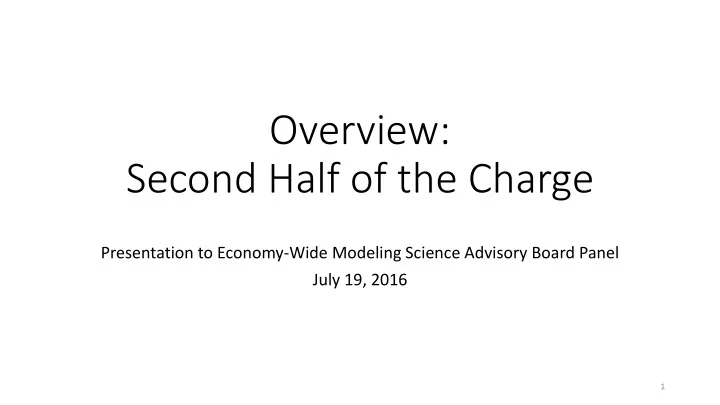 Overview:
Second Half of the Charge

Presentation to Economy-Wide Modeling Science Advisory Board Panel
July 19, 2016

1